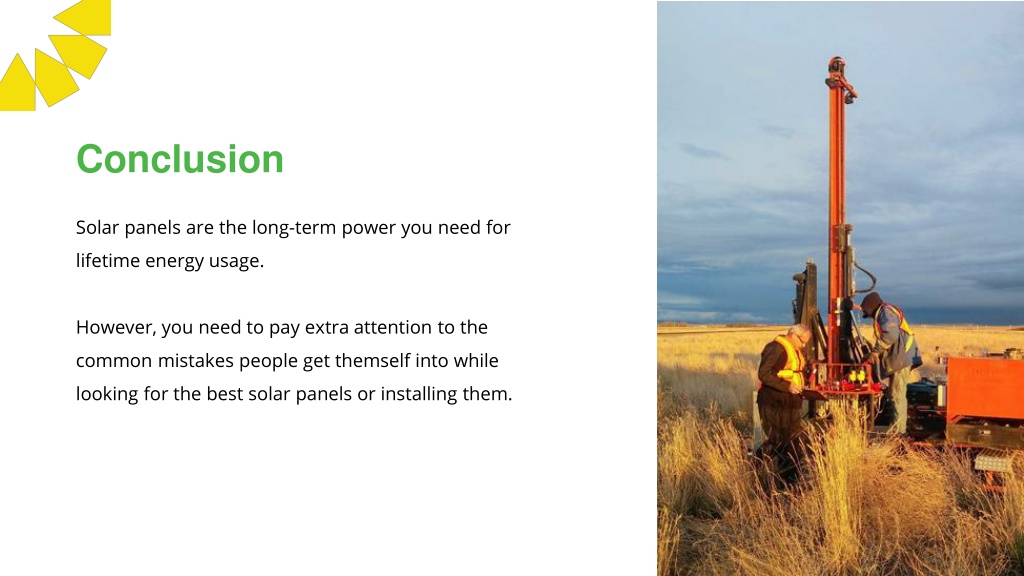 Conclusion

Solar panels are the long-term power you need for lifetime energy usage.

However, you need to pay extra attention to the common mistakes people get themself into while looking for the best solar panels or installing them.